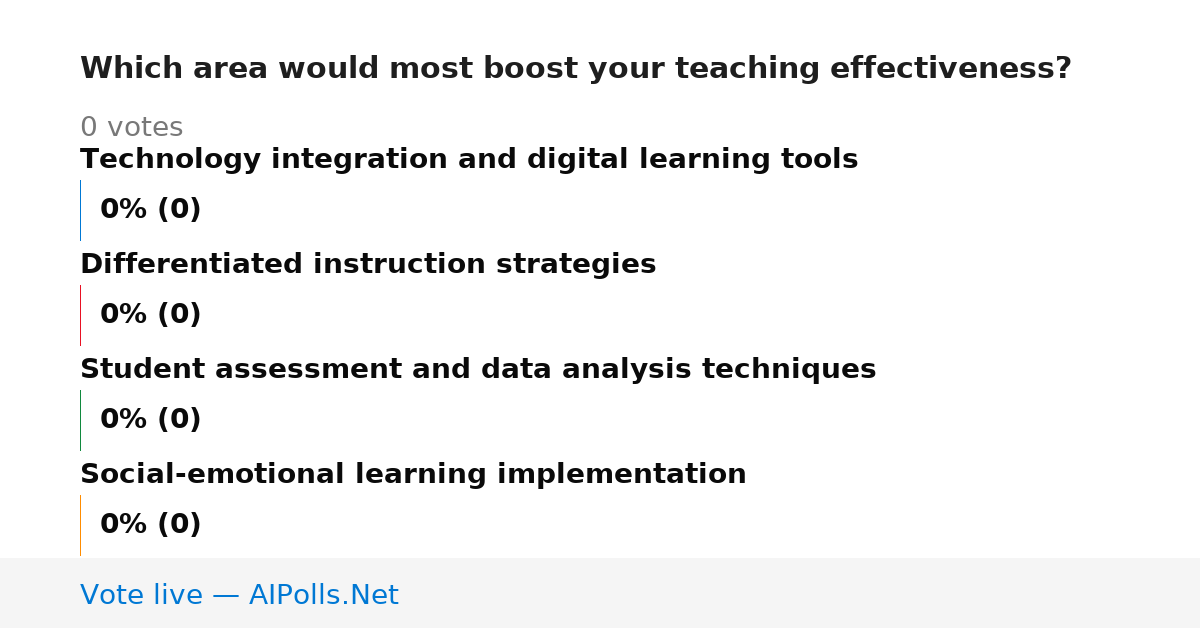 Which area would most boost your teaching effectiveness?

0 votes

Technology integration and digital learning tools

0% (0)

Differentiated instruction strategies

0% (0)

Student assessment and data analysis techniques

0% (0)

Social-emotional learning implementation

0% (0)

Vote live — AIPolls.Net